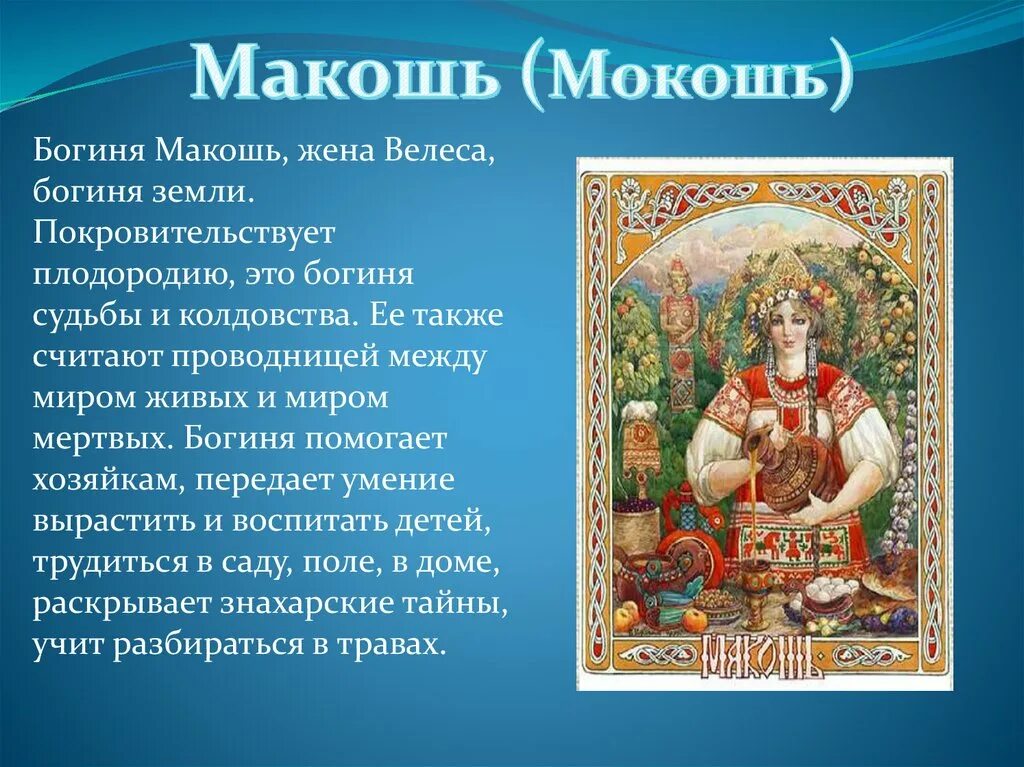 Макошь (Мокошь)

Богиня Макошь, жена Велеса, богиня земли. Покровительствует плодородию, это богиня судьбы и колдовства. Ее также считают проводницей между миром живых и миром мертвых. Богиня помогает хозяйкам, передает умение вырастить и воспитать детей, трудиться в саду, поле, в доме, раскрывает знахарские тайны, учит разбираться в травах.

МАКОШЬ